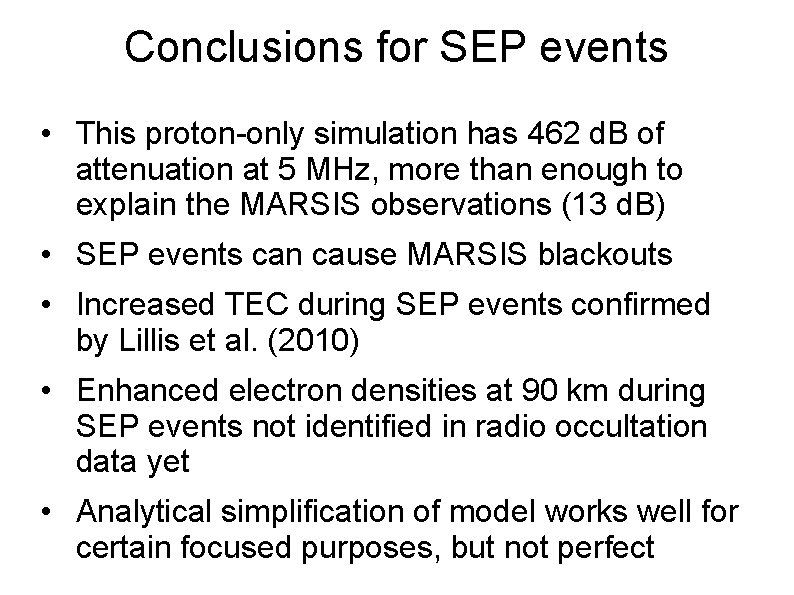 Conclusions for SEP events

• This proton-only simulation has 462 dB of attenuation at 5 MHz, more than enough to explain the MARSIS observations (13 dB)

• SEP events can cause MARSIS blackouts

• Increased TEC during SEP events confirmed by Lillis et al. (2010)

• Enhanced electron densities at 90 km during SEP events not identified in radio occultation data yet

• Analytical simplification of model works well for certain focused purposes, but not perfect